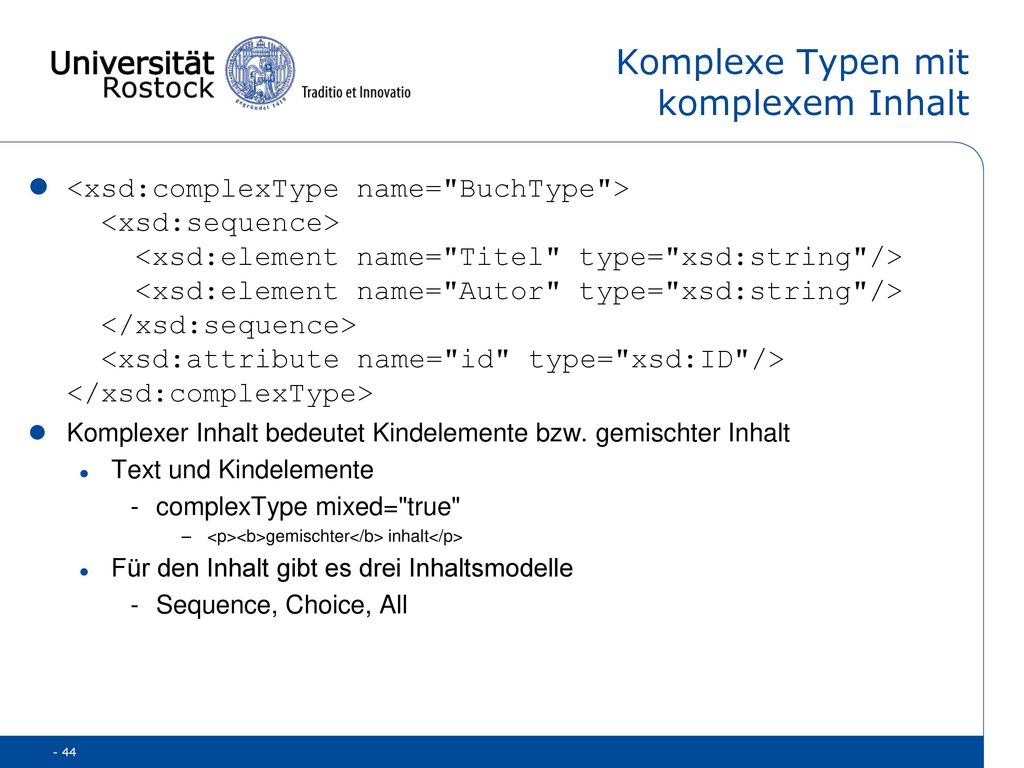 Universität Rostock

Traditio et Innovatio

Komplexe Typen mit komplexem Inhalt

<xsd:complexType name="BuchType">
<xsd:sequence>
<xsd:element name="Titel" type="xsd:string"/>
<xsd:element name="Autor" type="xsd:string"/>
</xsd:sequence>
<xsd:attribute name="id" type="xsd:ID"/>
</xsd:complexType>

Komplexer Inhalt bedeutet Kindelemente bzw. gemischter Inhalt

Text und Kindelemente

- complexType mixed="true"

– <p><b>gemischter</b> inhalt</p>

Für den Inhalt gibt es drei Inhaltsmodelle

- Sequence, Choice, All

- 44